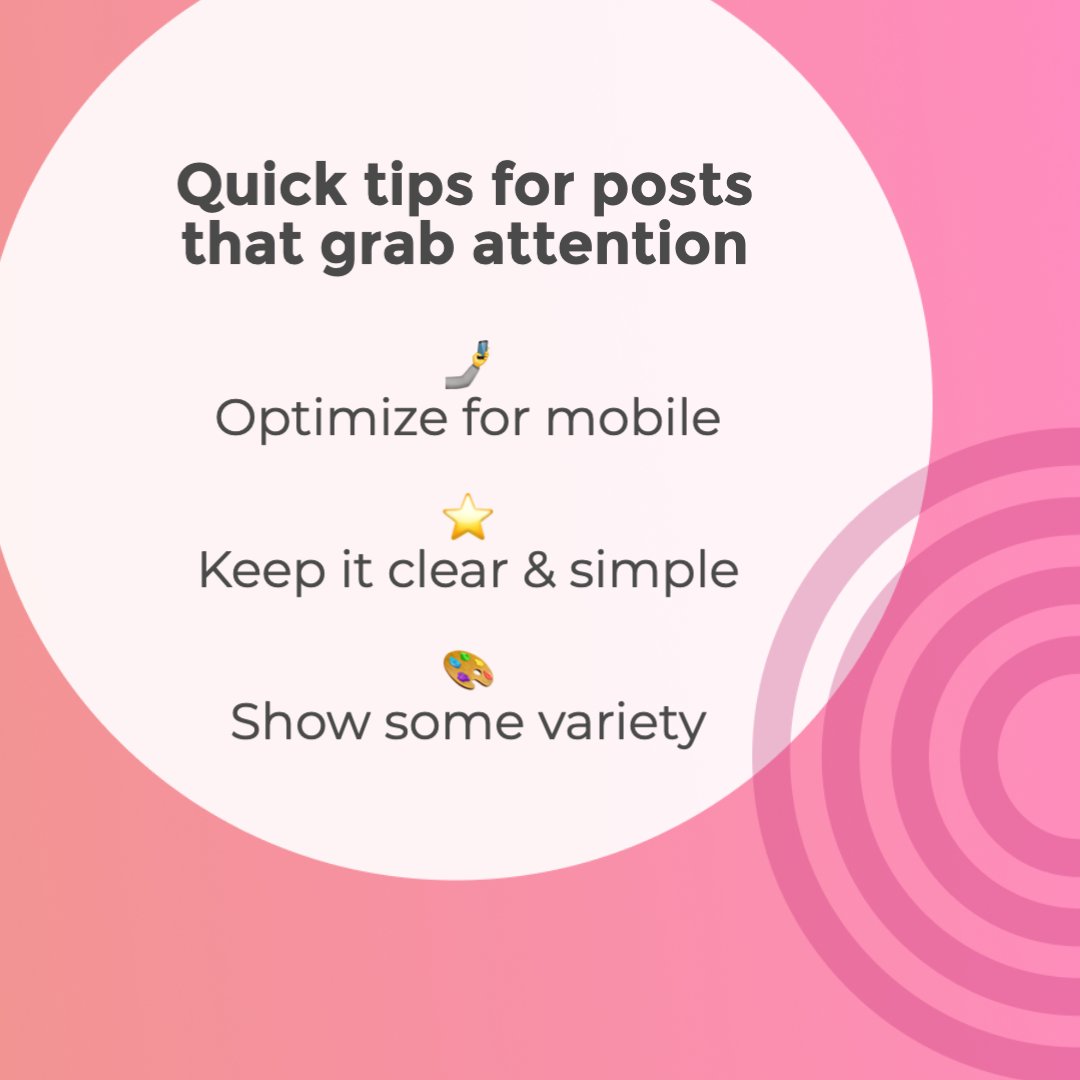 Quick tips for posts that grab attention

🤳
Optimize for mobile

⭐
Keep it clear & simple

🎨
Show some variety